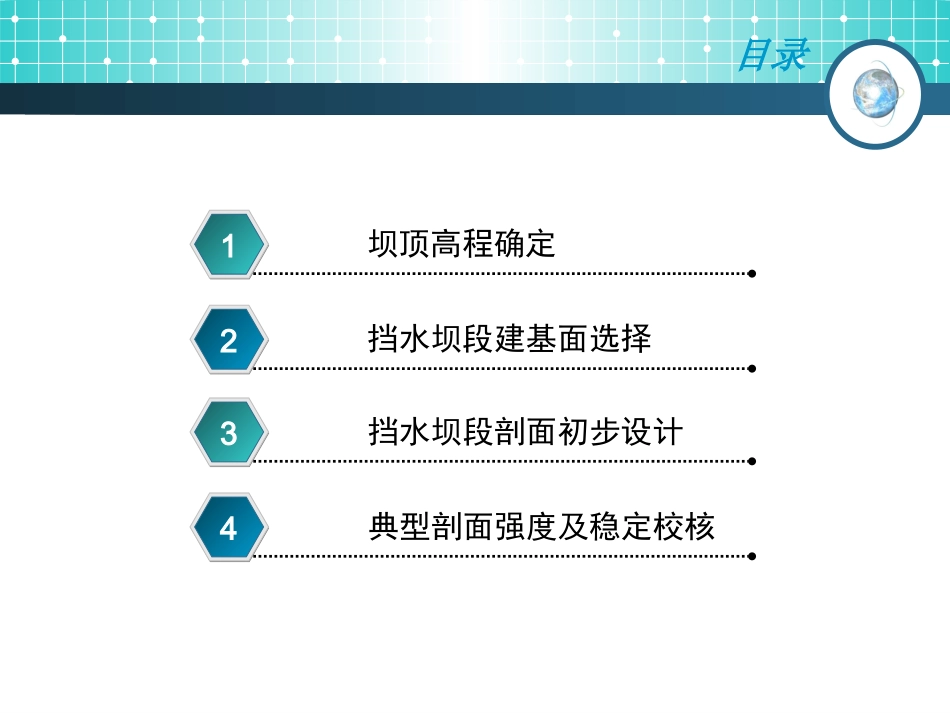 目录

1 坝顶高程确定

2 挡水坝段建基面选择

3 挡水坝段剖面初步设计

4 典型剖面强度及稳定校核